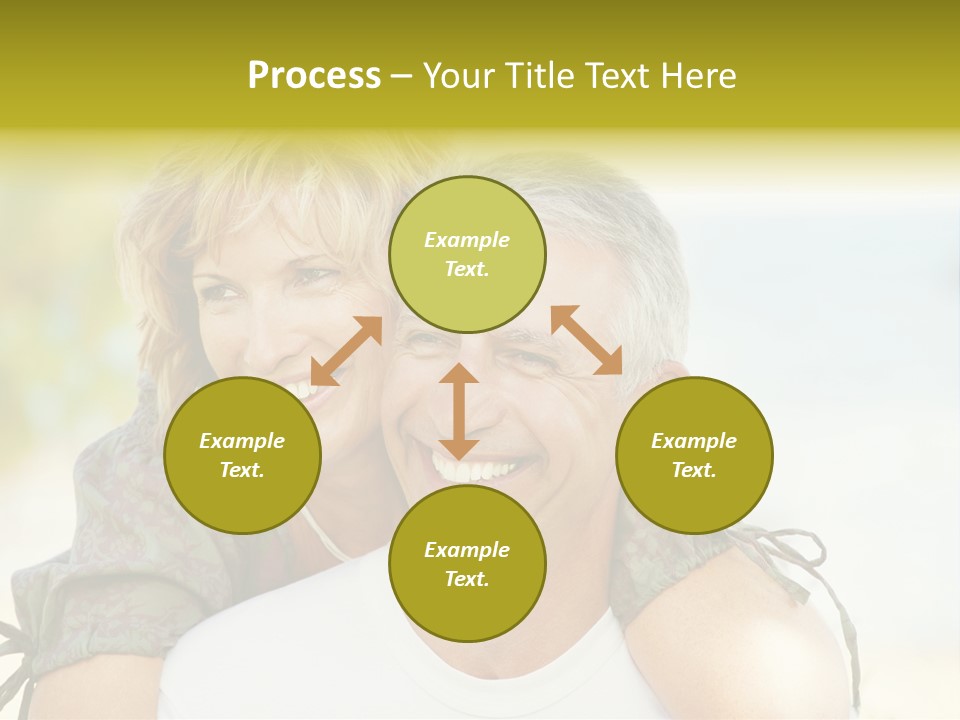 Process – Your Title Text Here

Example Text.

Example Text.

Example Text.

Example Text.